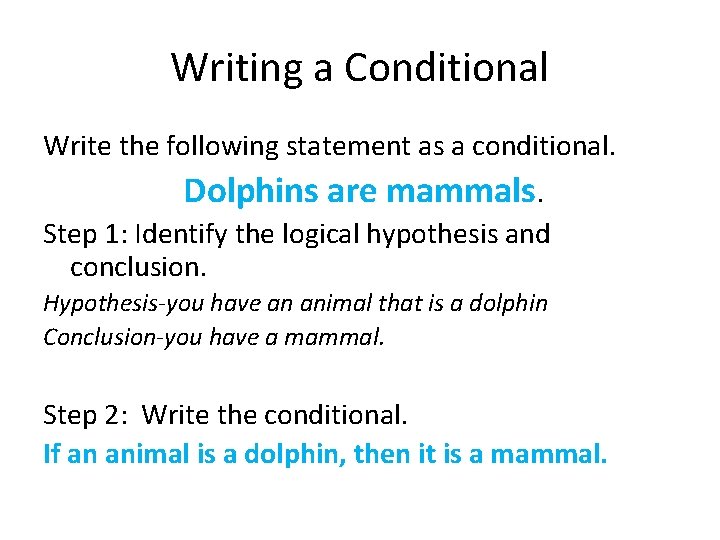 Writing a Conditional

Write the following statement as a conditional.

Dolphins are mammals.

Step 1: Identify the logical hypothesis and conclusion.

Hypothesis-you have an animal that is a dolphin
Conclusion-you have a mammal.

Step 2: Write the conditional.

If an animal is a dolphin, then it is a mammal.